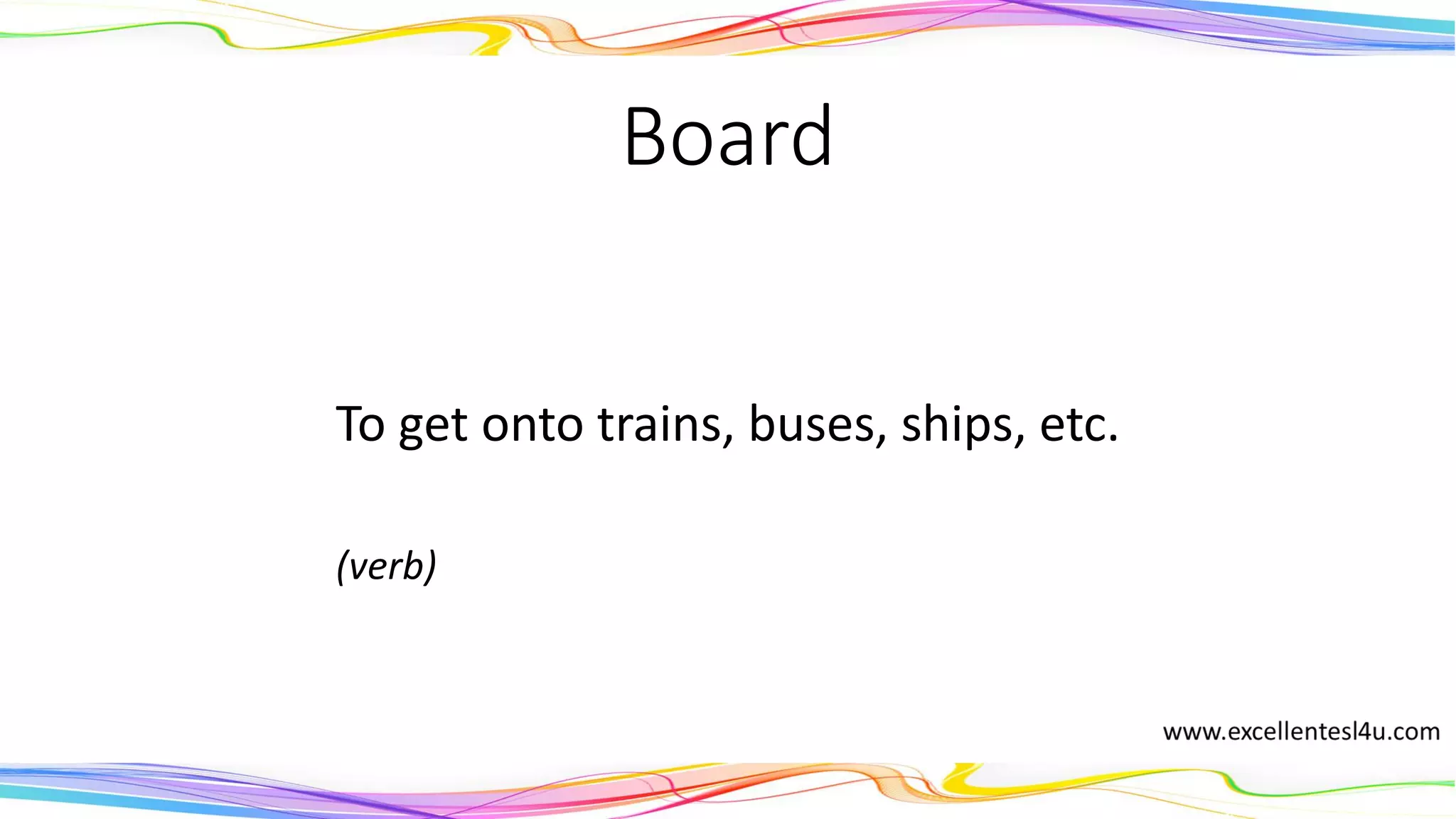 Board

To get onto trains, buses, ships, etc.

(verb)

www.excellentesl4u.com